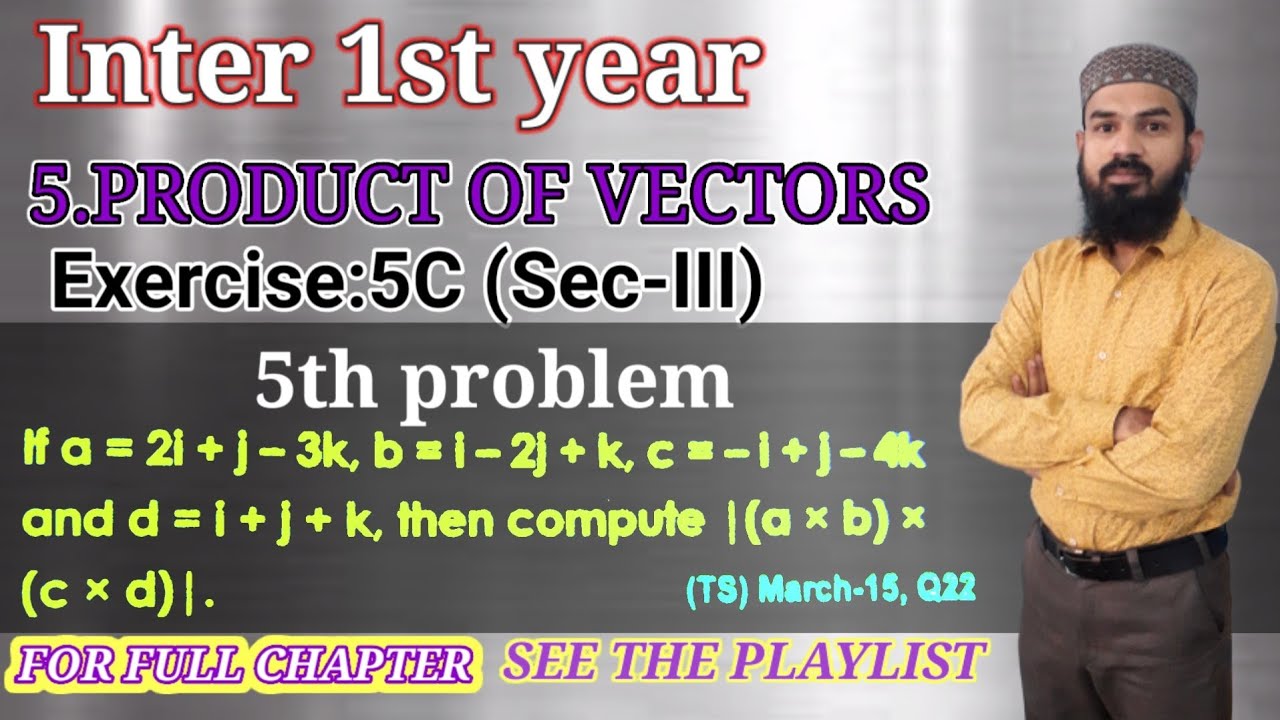 Inter 1st year

5.PRODUCT OF VECTORS

Exercise:5C (Sec-III)

5th problem

If $a = 2i + j - 3k$, $b = i - 2j + k$, $c = -i + j - 4k$ and $d = i + j + k$, then compute $|(a \times b) \times (c \times d)|$.

(TS) March-15, Q22

FOR FULL CHAPTER SEE THE PLAYLIST